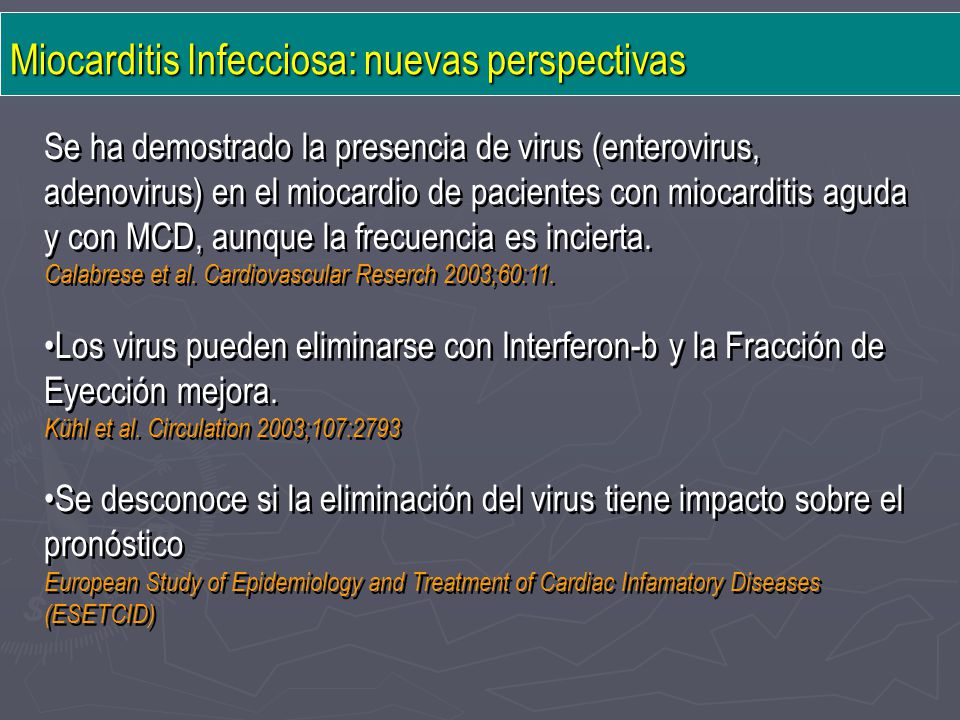 Miocarditis Infecciosa: nuevas perspectivas

Se ha demostrado la presencia de virus (enterovirus, adenovirus) en el miocardio de pacientes con miocarditis aguda y con MCD, aunque la frecuencia es incierta.
Calabrese et al. Cardiovascular Reserch 2003;60:11.

•Los virus pueden eliminarse con Interferon-b y la Fracción de Eyección mejora.
Kühl et al. Circulation 2003;107:2793

•Se desconoce si la eliminación del virus tiene impacto sobre el pronóstico
European Study of Epidemiology and Treatment of Cardiac Infamatory Diseases (ESETCID)